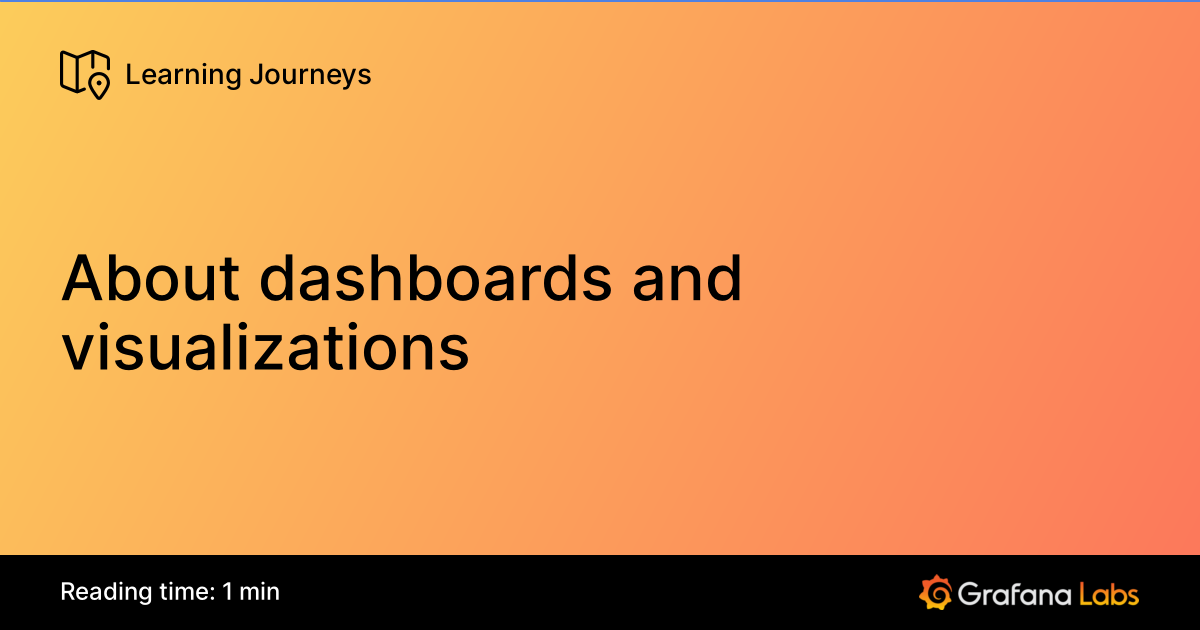 Learning Journeys

About dashboards and visualizations

Reading time: 1 min

Grafana Labs